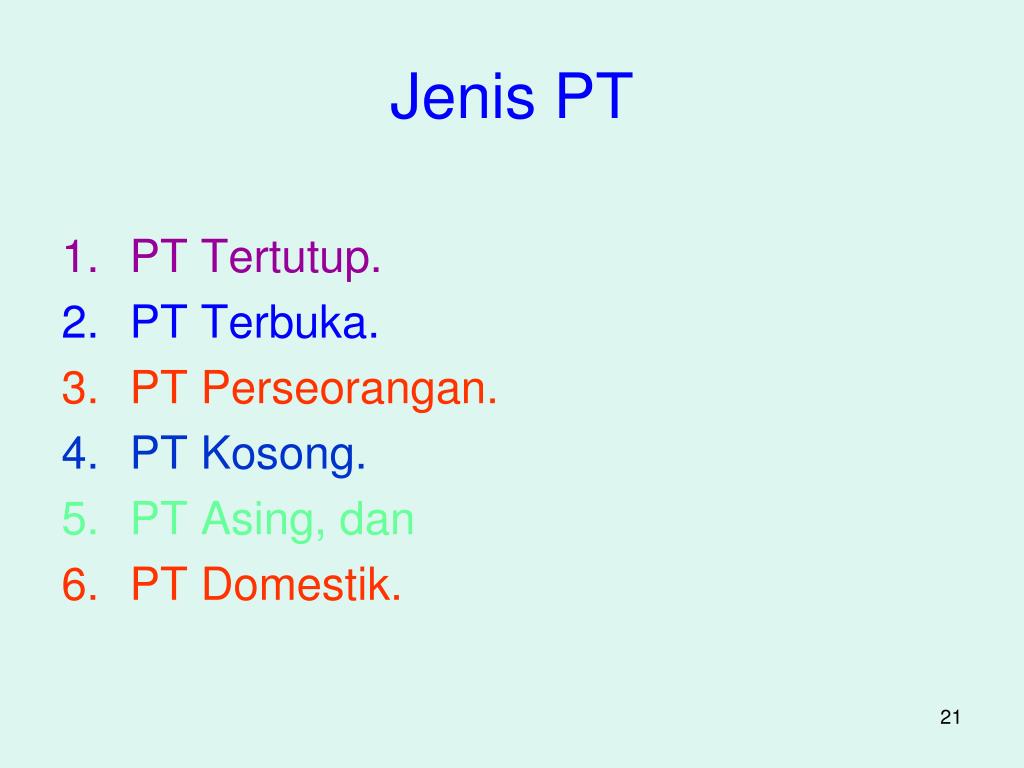 Jenis PT

1. PT Tertutup.
2. PT Terbuka.
3. PT Perseorangan.
4. PT Kosong.
5. PT Asing, dan
6. PT Domestik.

21